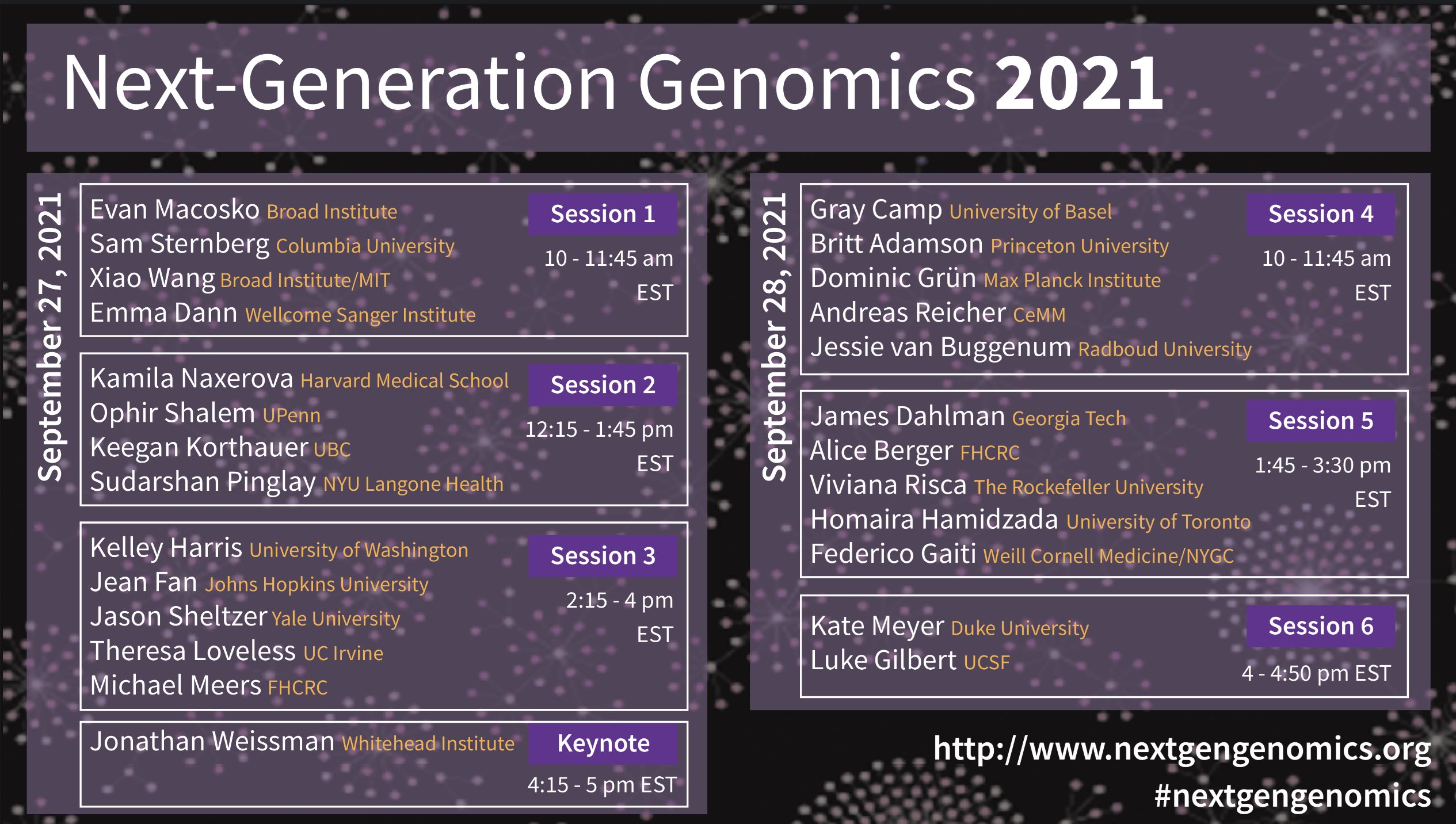 Next-Generation Genomics 2021

September 27, 2021

Evan Macosko Broad Institute
Sam Sternberg Columbia University
Xiao Wang Broad Institute/MIT
Emma Dann Wellcome Sanger Institute

Session 1
10 - 11:45 am EST

Kamila Naxerova Harvard Medical School
Ophir Shalem UPenn
Keegan Korthauer UBC
Sudarshan Pinglay NYU Langone Health

Session 2
12:15 - 1:45 pm EST

Kelley Harris University of Washington
Jean Fan Johns Hopkins University
Jason Sheltzer Yale University
Theresa Loveless UC Irvine
Michael Meers FHCRC

Session 3
2:15 - 4 pm EST

Jonathan Weissman Whitehead Institute

Keynote
4:15 - 5 pm EST

September 28, 2021

Gray Camp University of Basel
Britt Adamson Princeton University
Dominic Grün Max Planck Institute
Andreas Reicher CeMM
Jessie van Buggenum Radboud University

Session 4
10 - 11:45 am EST

James Dahlman Georgia Tech
Alice Berger FHCRC
Viviana Risca The Rockefeller University
Homaira Hamidzada University of Toronto
Federico Gaiti Weill Cornell Medicine/NYGC

Session 5
1:45 - 3:30 pm EST

Kate Meyer Duke University
Luke Gilbert UCSF

Session 6
4 - 4:50 pm EST

http://www.nextgengenomics.org
#nextgengenomics